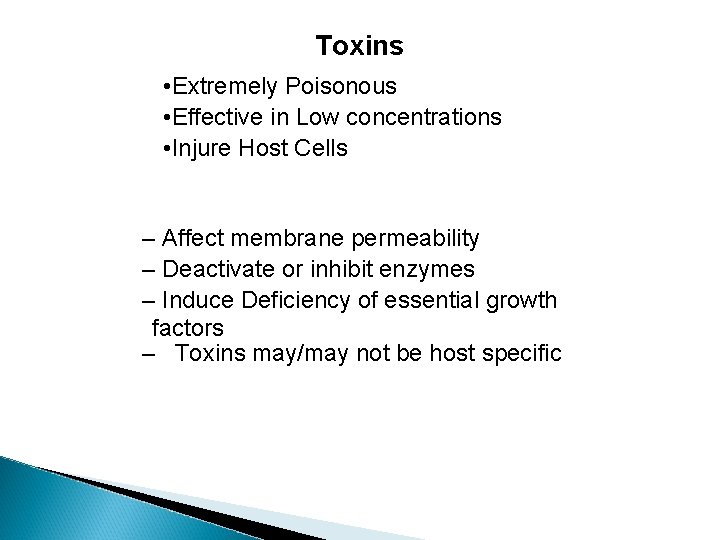 Toxins

•Extremely Poisonous
•Effective in Low concentrations
•Injure Host Cells

– Affect membrane permeability
– Deactivate or inhibit enzymes
– Induce Deficiency of essential growth factors
– Toxins may/may not be host specific